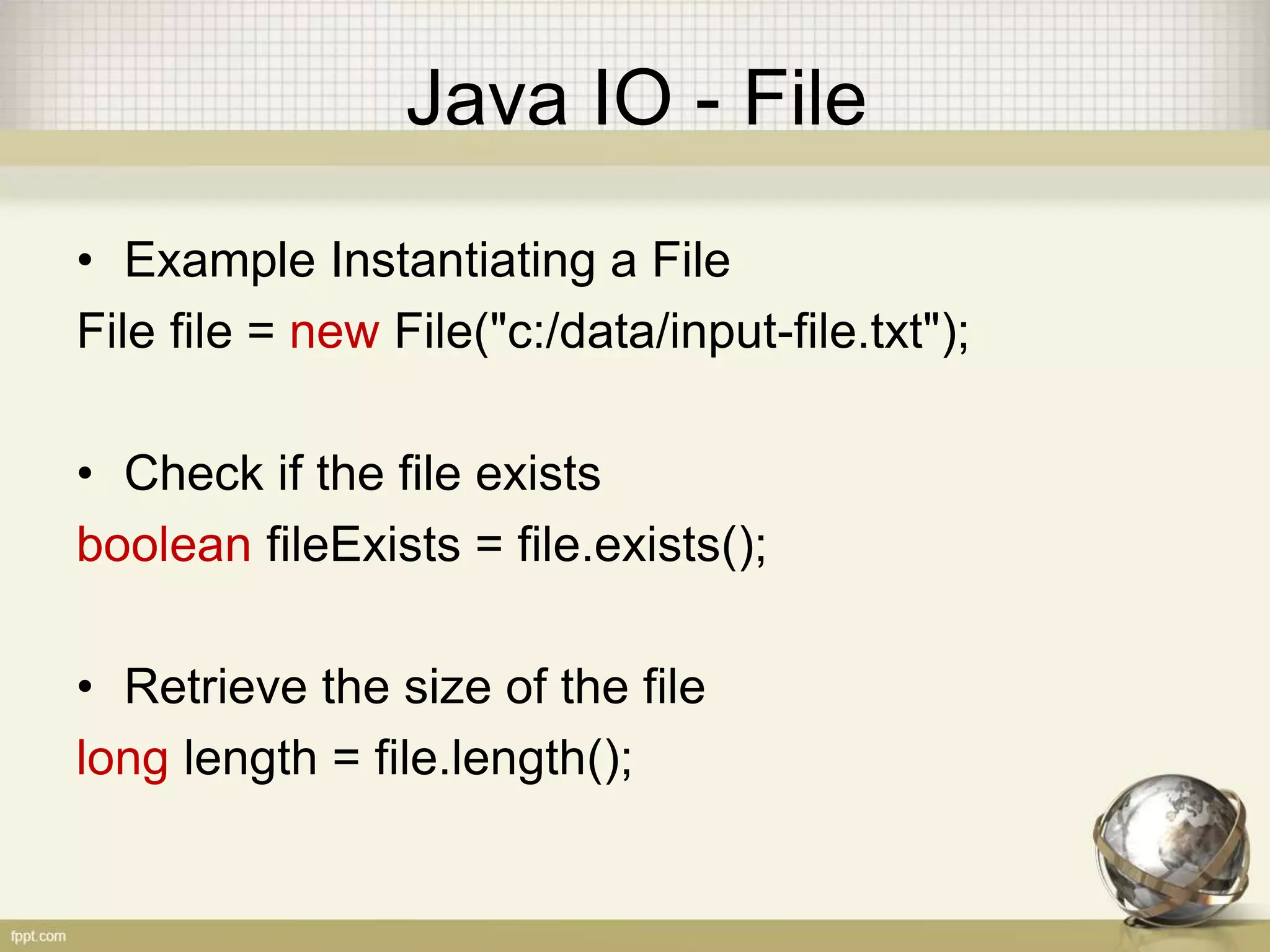 Java IO - File

• Example Instantiating a File

File file = new File("c:/data/input-file.txt");

• Check if the file exists

boolean fileExists = file.exists();

• Retrieve the size of the file

long length = file.length();

fppt.com